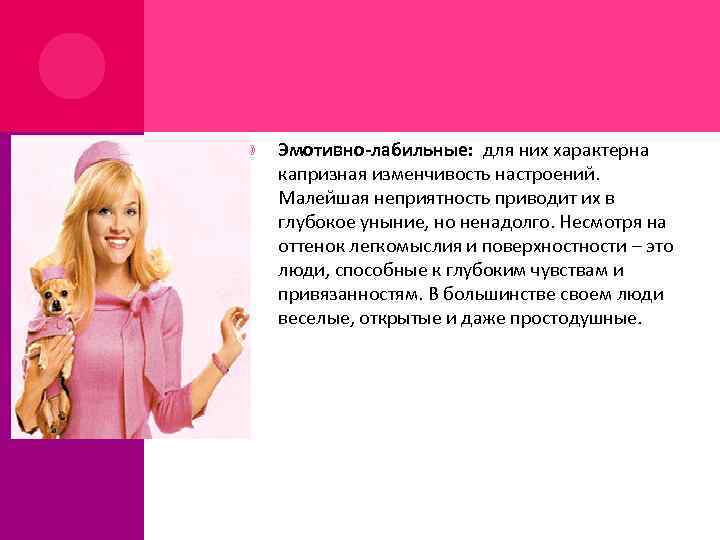 Эмотивно-лабильные: для них характерна капризная изменчивость настроений. Малейшая неприятность приводит их в глубокое уныние, но ненадолго. Несмотря на оттенок легкомыслия и поверхностности – это люди, способные к глубоким чувствам и привязанностям. В большинстве своем люди веселые, открытые и даже простодушные.